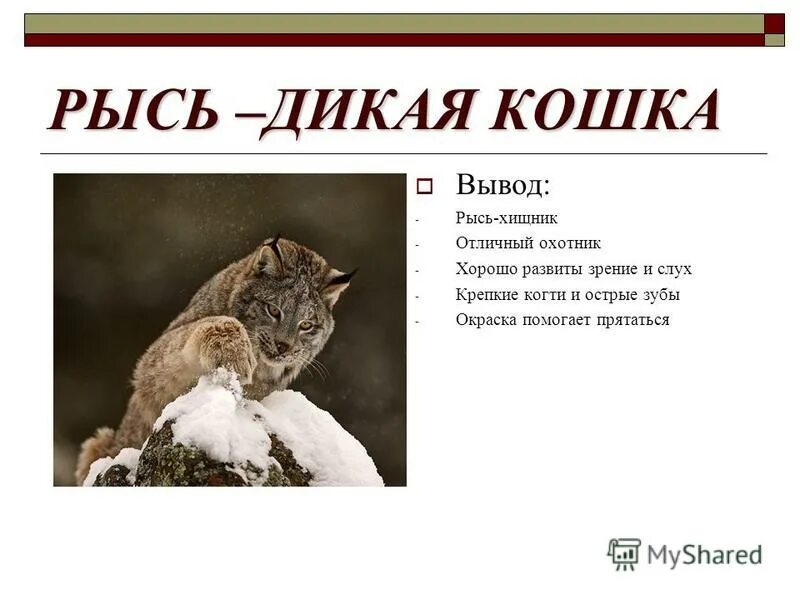 РЫСЬ –ДИКАЯ КОШКА

Вывод:
- Рысь-хищник
- Отличный охотник
- Хорошо развиты зрение и слух
- Крепкие когти и острые зубы
- Окраска помогает прятаться

MyShared